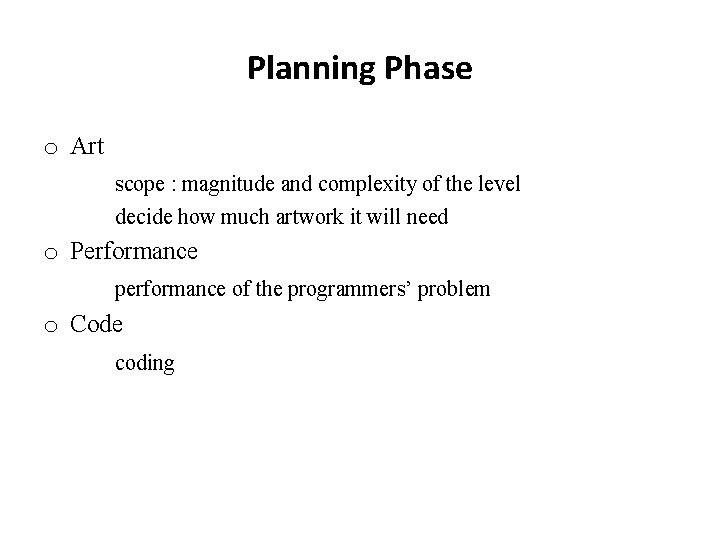 Planning Phase

o Art

scope : magnitude and complexity of the level

decide how much artwork it will need

o Performance

performance of the programmers’ problem

o Code

coding